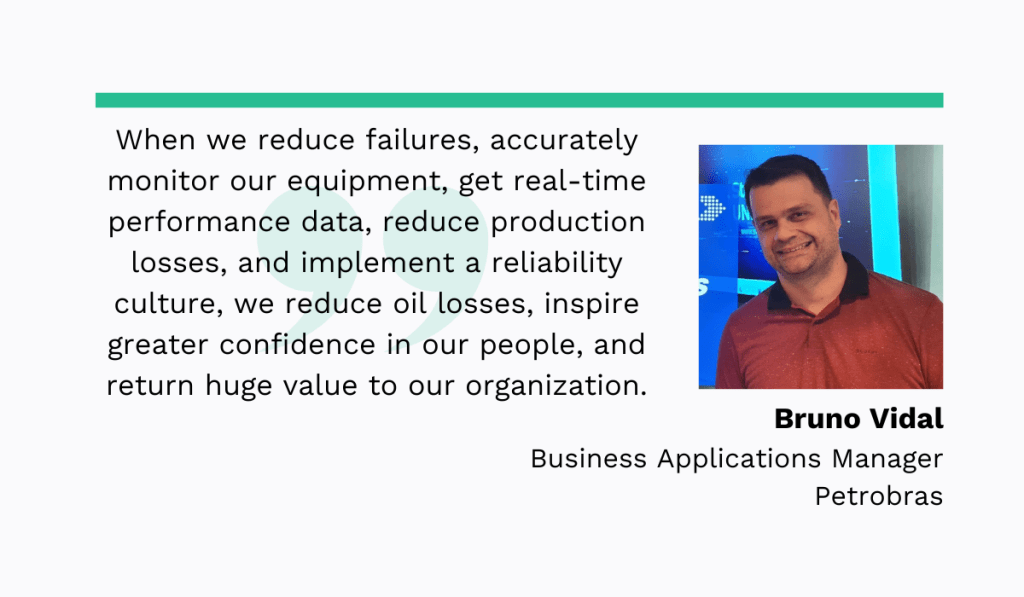 When we reduce failures, accurately monitor our equipment, get real-time performance data, reduce production losses, and implement a reliability culture, we reduce oil losses, inspire greater confidence in our people, and return huge value to our organization.

Bruno Vidal
Business Applications Manager
Petrobras